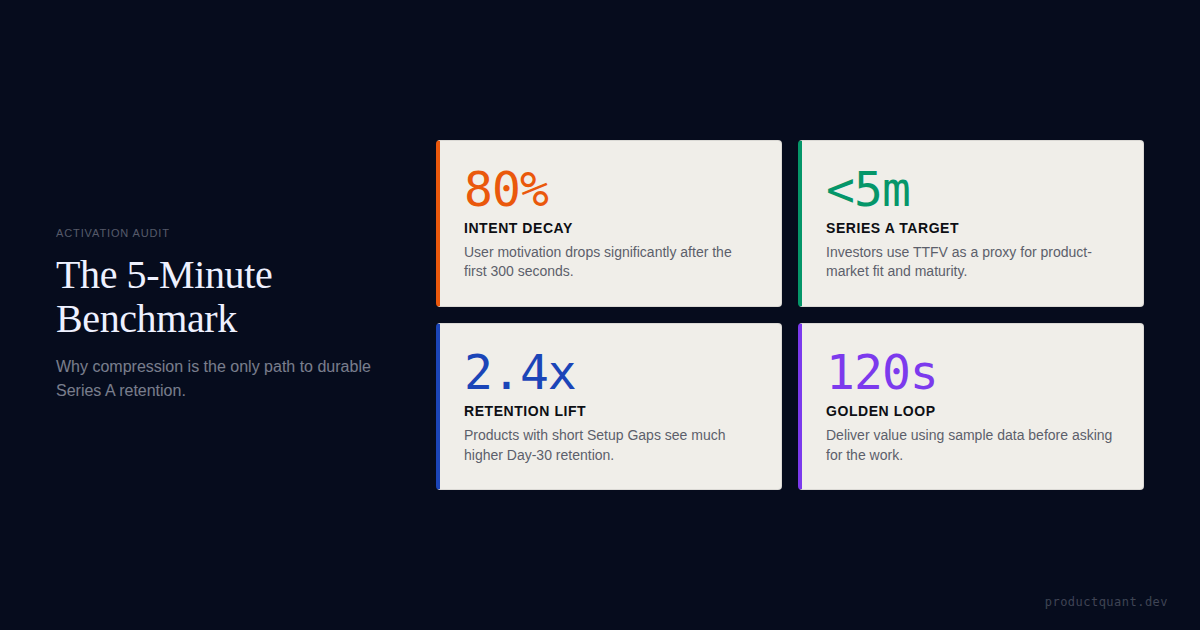 ACTIVATION AUDIT

The 5-Minute Benchmark

Why compression is the only path to durable Series A retention.

80%

INTENT DECAY

User motivation drops significantly after the first 300 seconds.

<5m

SERIES A TARGET

Investors use TTFV as a proxy for product-market fit and maturity.

2.4x

RETENTION LIFT

Products with short Setup Gaps see much higher Day-30 retention.

120s

GOLDEN LOOP

Deliver value using sample data before asking for the work.

productquant.dev